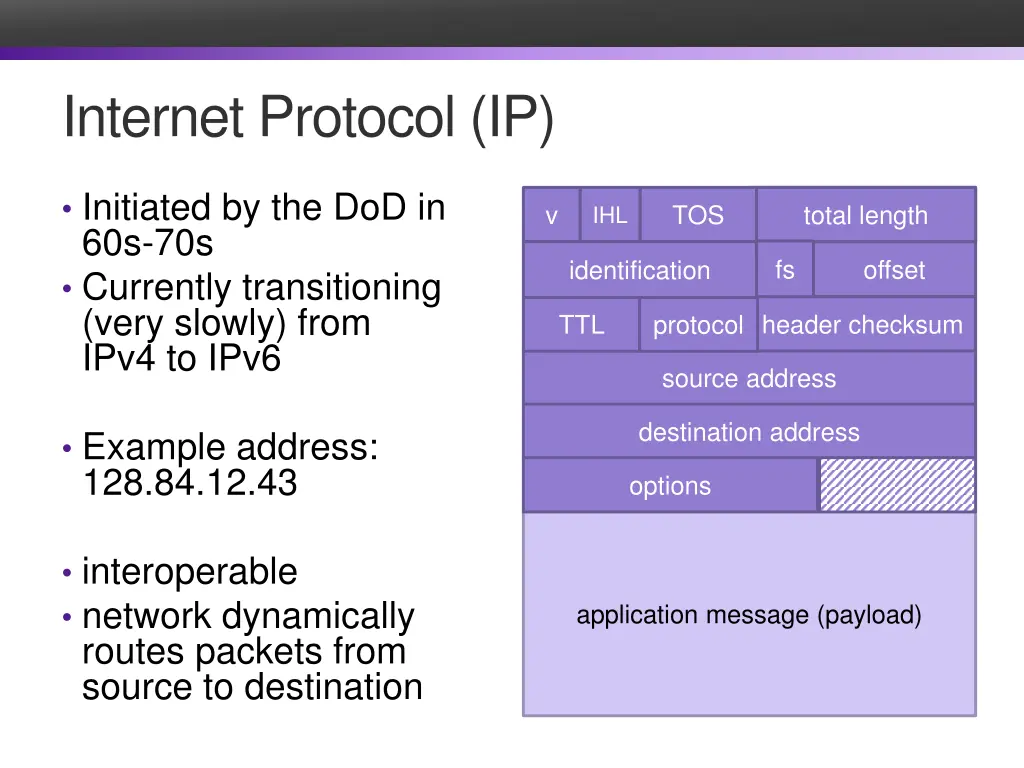 Internet Protocol (IP)

• Initiated by the DoD in 60s-70s
• Currently transitioning (very slowly) from IPv4 to IPv6

• Example address: 128.84.12.43

• interoperable
• network dynamically routes packets from source to destination

v IHL TOS total length
identification fs offset
TTL protocol header checksum
source address
destination address
options
application message (payload)